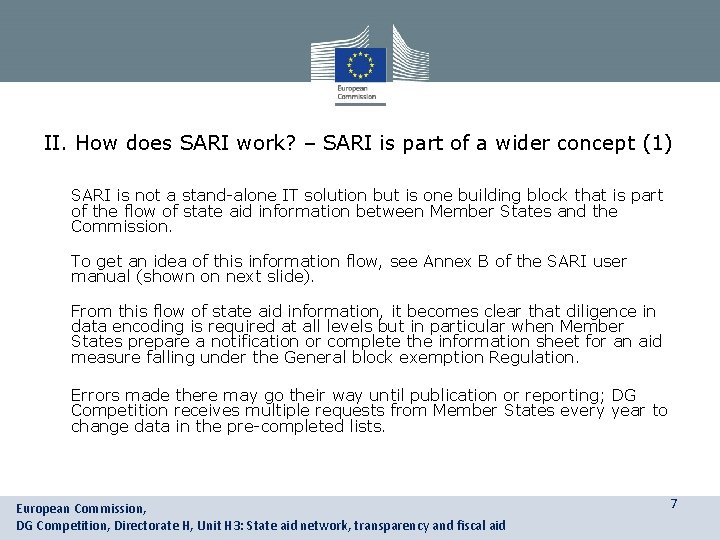 European Commission

II. How does SARI work? – SARI is part of a wider concept (1)

SARI is not a stand-alone IT solution but is one building block that is part of the flow of state aid information between Member States and the Commission.

To get an idea of this information flow, see Annex B of the SARI user manual (shown on next slide).

From this flow of state aid information, it becomes clear that diligence in data encoding is required at all levels but in particular when Member States prepare a notification or complete the information sheet for an aid measure falling under the General block exemption Regulation.

Errors made there may go their way until publication or reporting; DG Competition receives multiple requests from Member States every year to change data in the pre-completed lists.

European Commission,
DG Competition, Directorate H, Unit H3: State aid network, transparency and fiscal aid

7